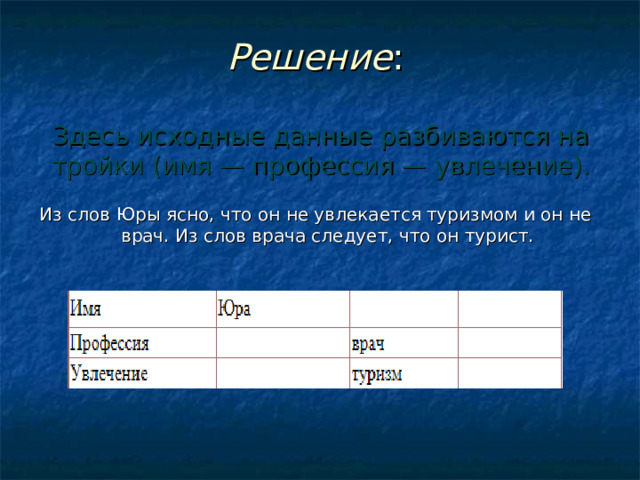 Решение:

Здесь исходные данные разбиваются на тройки (имя — профессия — увлечение).

Из слов Юры ясно, что он не увлекается туризмом и он не врач. Из слов врача следует, что он турист.

| Имя | Юра | | |
|---|---|---|---|
| Профессия | | врач | |
| Увлечение | | туризм | |